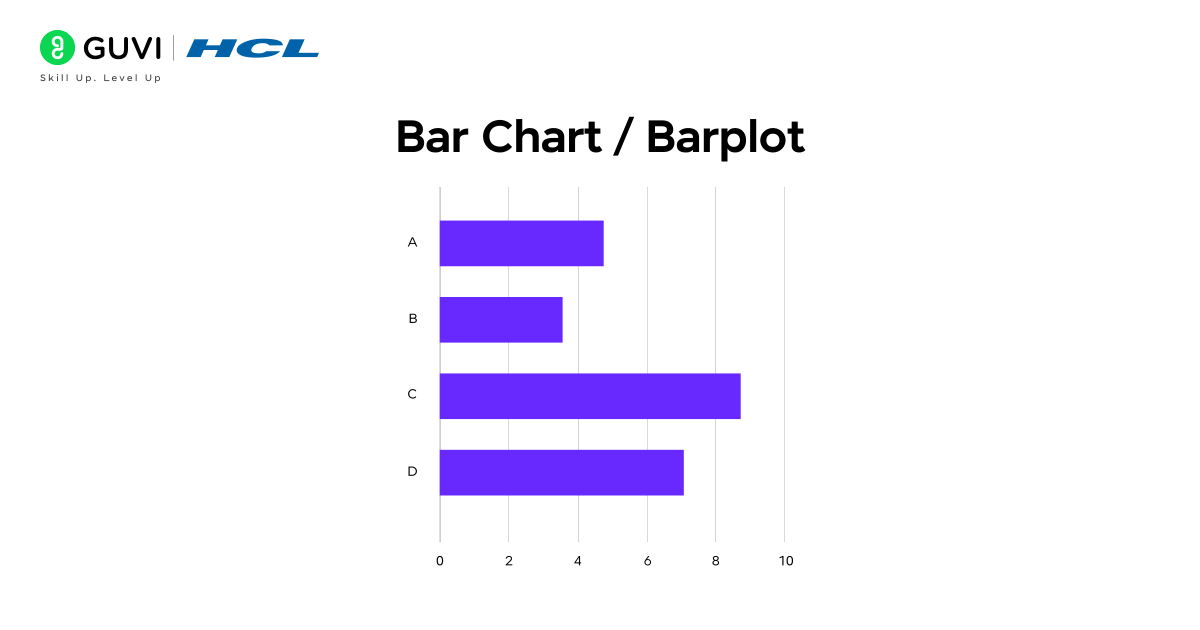 GUVI | HCL
Skill Up. Level Up

Bar Chart / Barplot

A
B
C
D

0 2 4 6 8 10